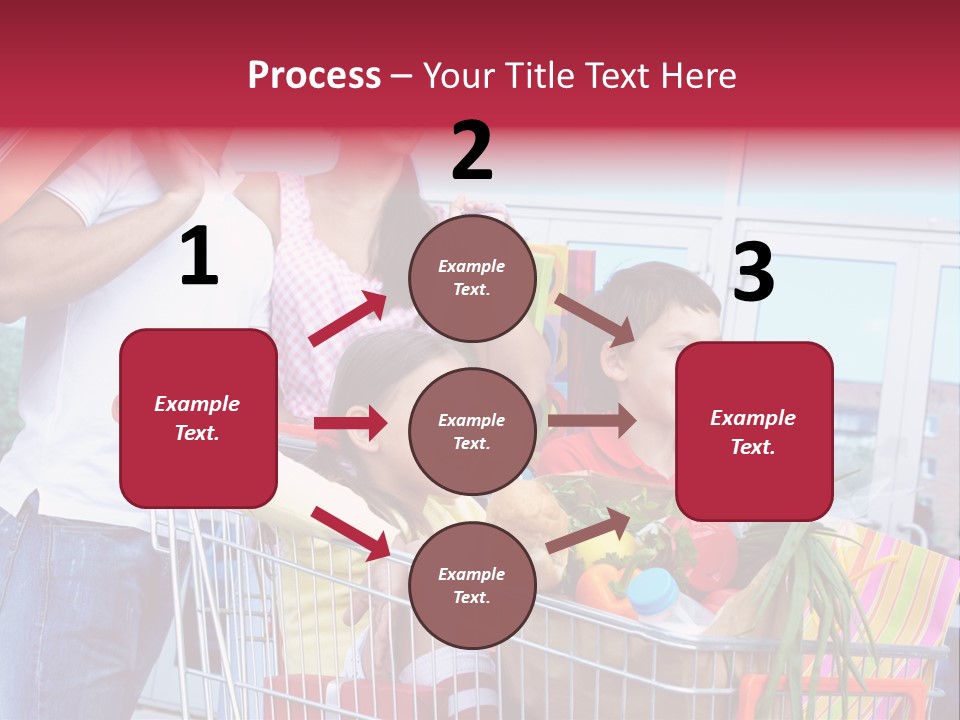 Process – Your Title Text Here

1

Example Text.

2

Example Text.

Example Text.

Example Text.

3

Example Text.